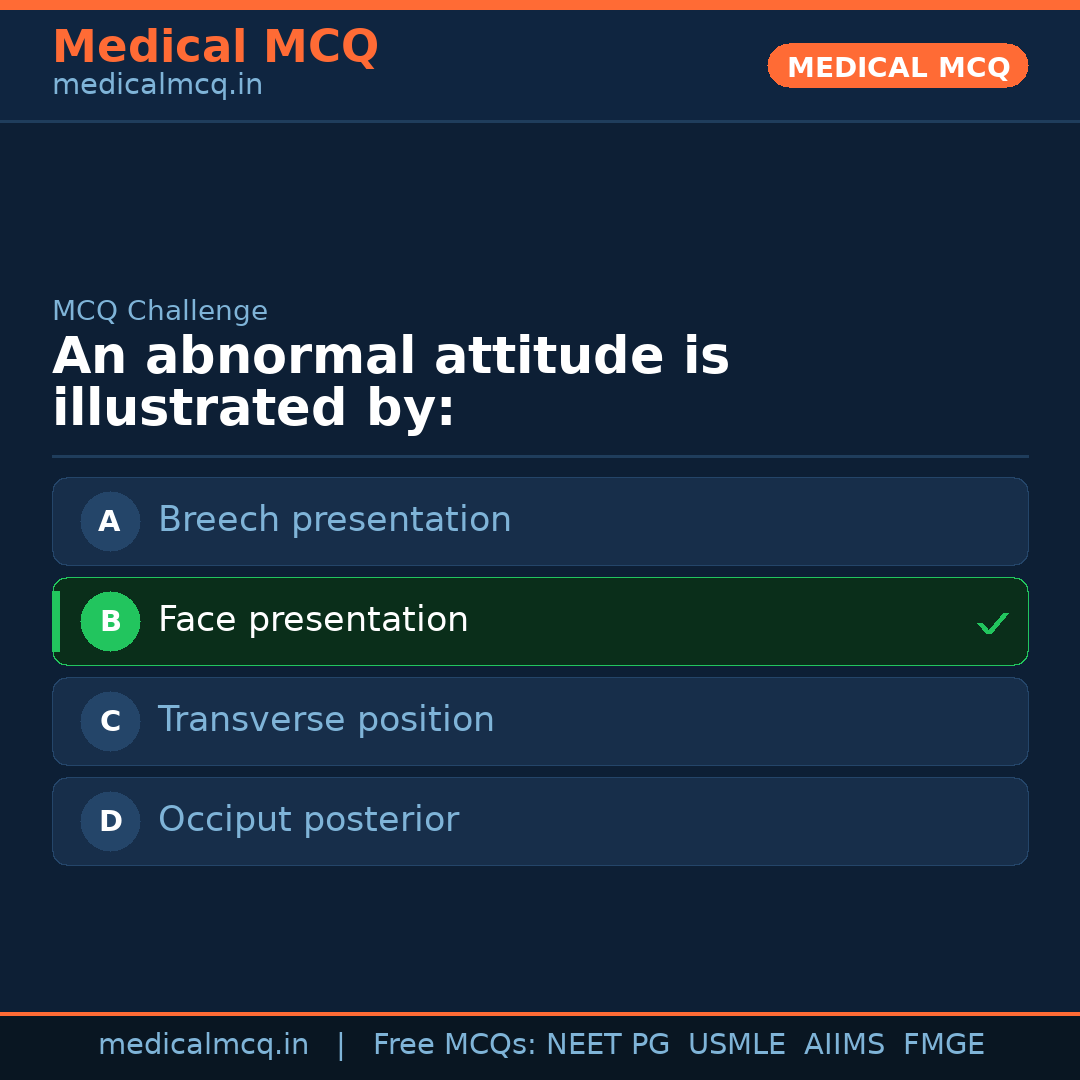 Medical MCQ
medicalmcq.in

MEDICAL MCQ

MCQ Challenge

An abnormal attitude is illustrated by:

A Breech presentation

B Face presentation ✓

C Transverse position

D Occiput posterior

medicalmcq.in | Free MCQs: NEET PG USMLE AIIMS FMGE